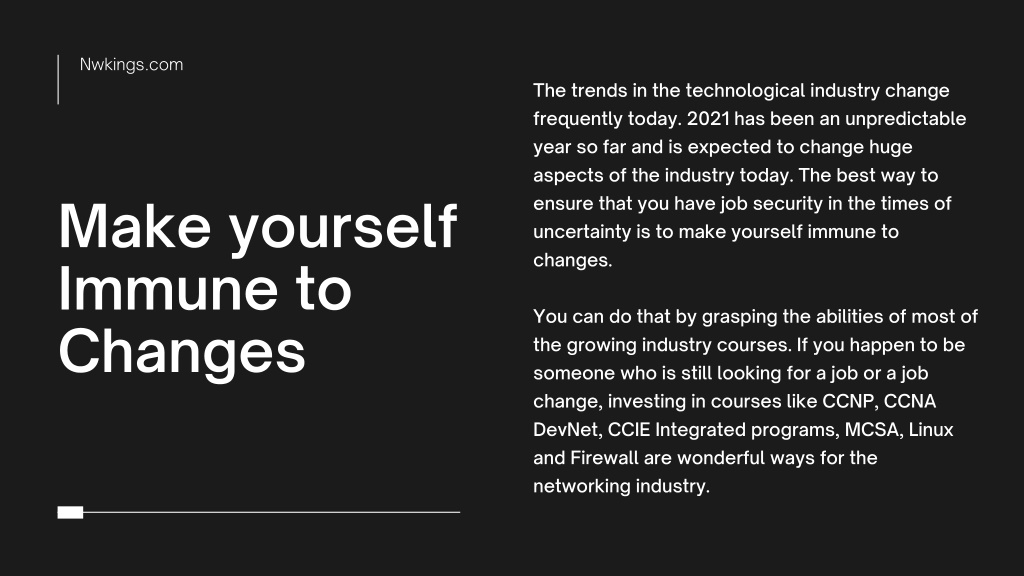 Nwkings.com

Make yourself Immune to Changes

The trends in the technological industry change frequently today. 2021 has been an unpredictable year so far and is expected to change huge aspects of the industry today. The best way to ensure that you have job security in the times of uncertainty is to make yourself immune to changes.

You can do that by grasping the abilities of most of the growing industry courses. If you happen to be someone who is still looking for a job or a job change, investing in courses like CCNP, CCNA DevNet, CCIE Integrated programs, MCSA, Linux and Firewall are wonderful ways for the networking industry.